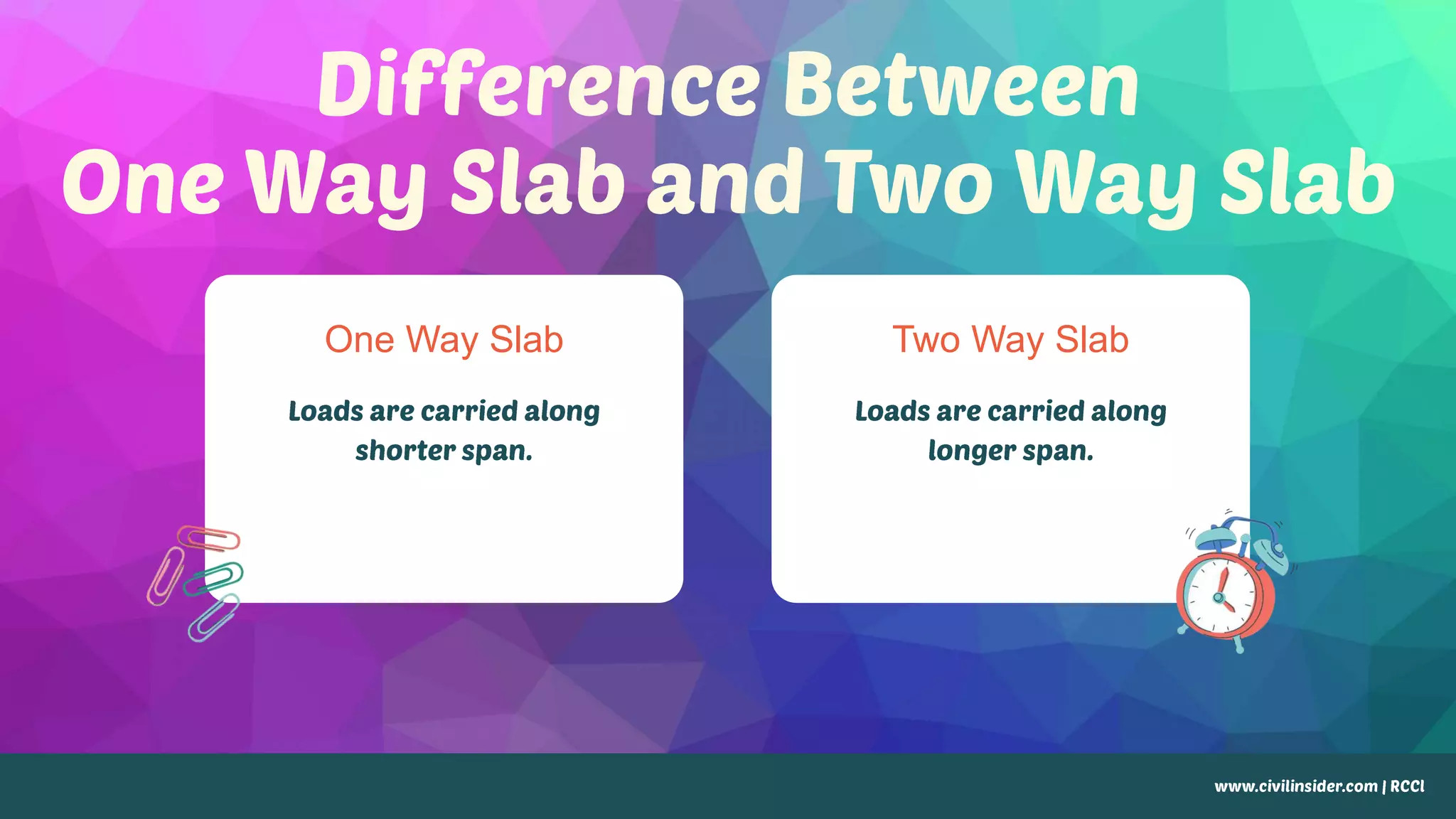 Difference Between
One Way Slab and Two Way Slab

One Way Slab

Loads are carried along shorter span.

Two Way Slab

Loads are carried along longer span.

www.civilinsider.com | RCCl